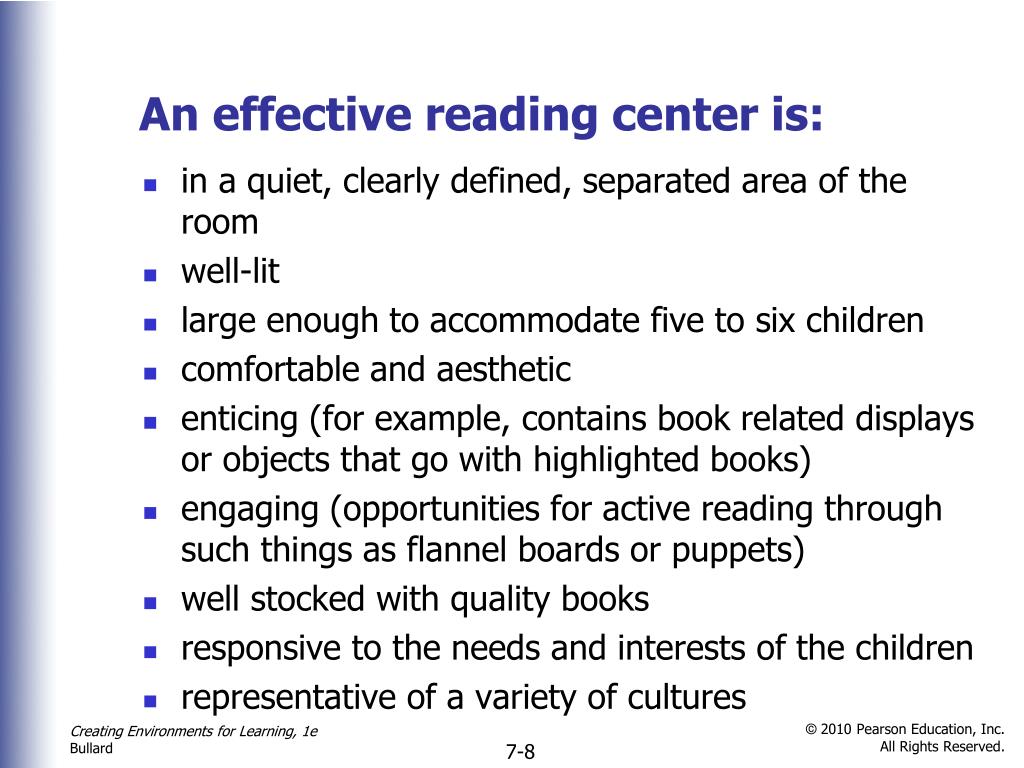 An effective reading center is:

- in a quiet, clearly defined, separated area of the room
- well-lit
- large enough to accommodate five to six children
- comfortable and aesthetic
- enticing (for example, contains book related displays or objects that go with highlighted books)
- engaging (opportunities for active reading through such things as flannel boards or puppets)
- well stocked with quality books
- responsive to the needs and interests of the children
- representative of a variety of cultures

Creating Environments for Learning, 1e
Bullard

7-8

© 2010 Pearson Education, Inc.
All Rights Reserved.